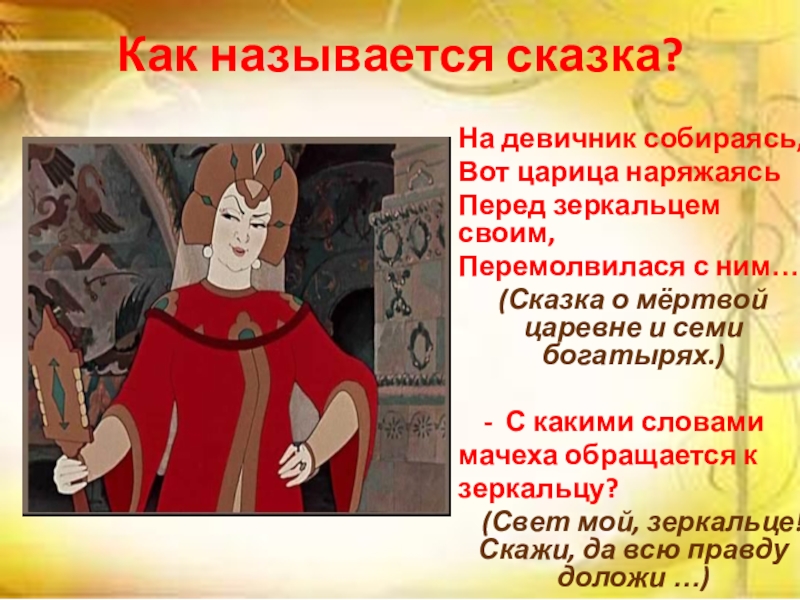 Как называется сказка?

На девичник собираясь,
Вот царица наряжаясь
Перед зеркальцем своим,
Перемолвилася с ним…

(Сказка о мёртвой царевне и семи богатырях.)

- С какими словами мачеха обращается к зеркальцу?

(Свет мой, зеркальце! Скажи, да всю правду доложи …)